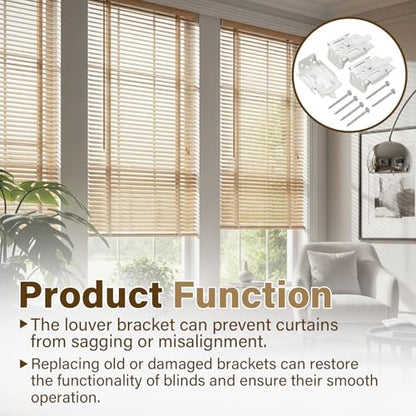 Product Function

▸ The louver bracket can prevent curtains from sagging or misalignment.

▸ Replacing old or damaged brackets can restore the functionality of blinds and ensure their smooth operation.